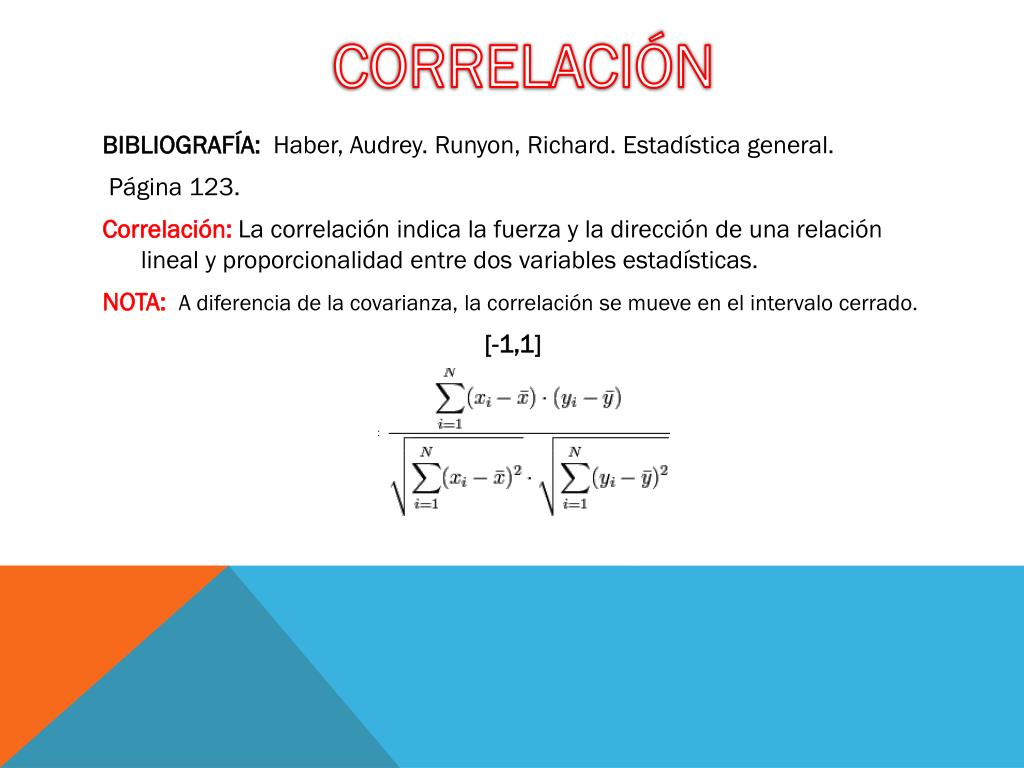 CORRELACIÓN

BIBLIOGRAFÍA: Haber, Audrey. Runyon, Richard. Estadística general.

Página 123.

Correlación: La correlación indica la fuerza y la dirección de una relación lineal y proporcionalidad entre dos variables estadísticas.

NOTA: A diferencia de la covarianza, la correlación se mueve en el intervalo cerrado.

[-1,1]

$\frac{\sum_{i=1}^{N}(x_i-\bar{x})\cdot(y_i-\bar{y})}{\sqrt{\sum_{i=1}^{N}(x_i-\bar{x})^2}\cdot\sqrt{\sum_{i=1}^{N}(y_i-\bar{y})^2}}$